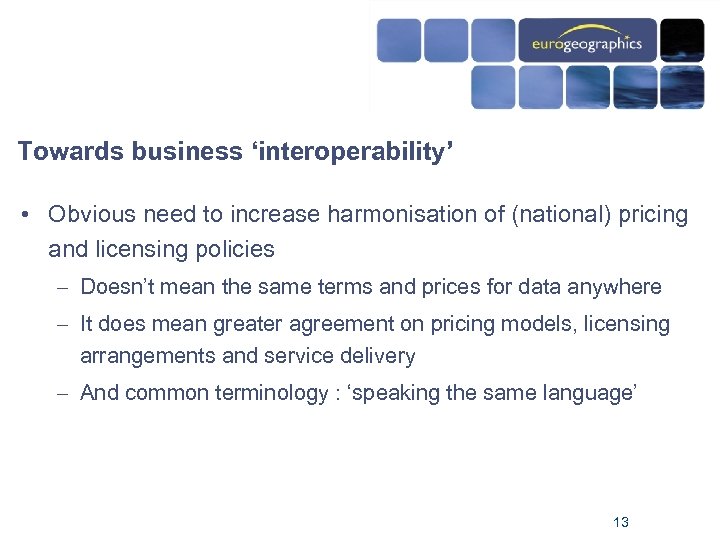 eurogeographics

Towards business ‘interoperability’

• Obvious need to increase harmonisation of (national) pricing and licensing policies

– Doesn’t mean the same terms and prices for data anywhere

– It does mean greater agreement on pricing models, licensing arrangements and service delivery

– And common terminology : ‘speaking the same language’

13